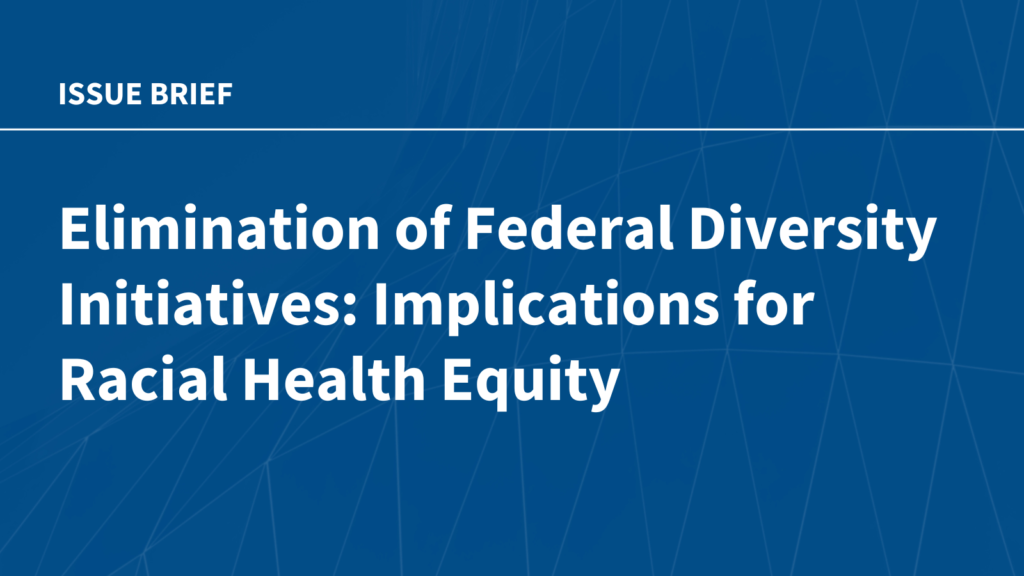 ISSUE BRIEF

Elimination of Federal Diversity Initiatives: Implications for Racial Health Equity